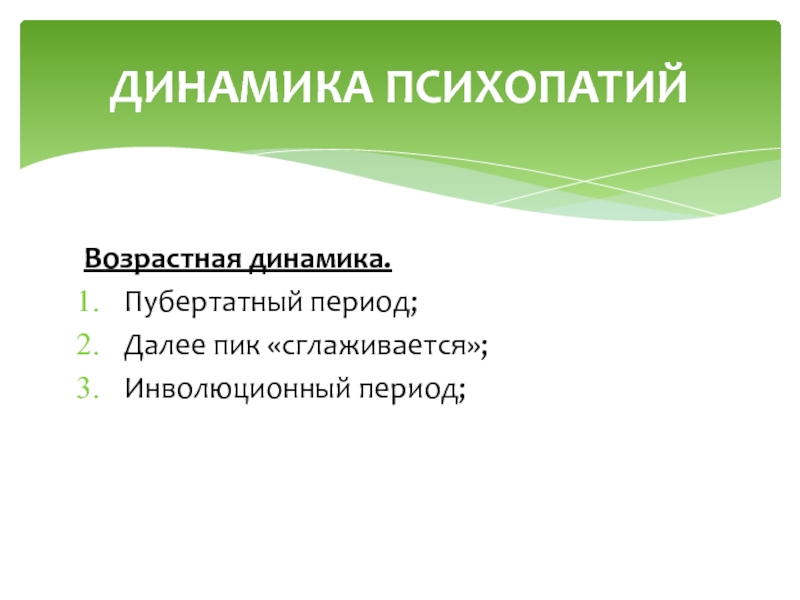 ДИНАМИКА ПСИХОПАТИЙ

Возрастная динамика.

1. Пубертатный период;
2. Далее пик «сглаживается»;
3. Инволюционный период;